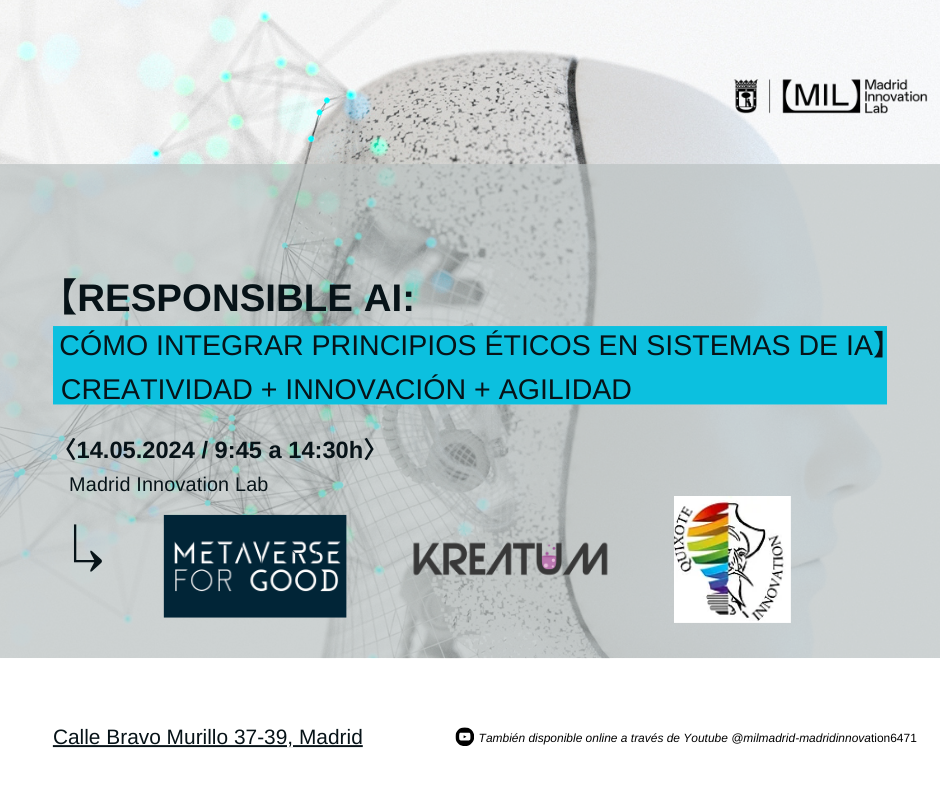 【MIL】 Madrid Innovation Lab

【RESPONSIBLE AI:
CÓMO INTEGRAR PRINCIPIOS ÉTICOS EN SISTEMAS DE IA】
CREATIVIDAD + INNOVACIÓN + AGILIDAD

〈14.05.2024 / 9:45 a 14:30h〉
Madrid Innovation Lab

METAVERSE FOR GOOD

KREATUM

QUIXOTE INNOVATION

Calle Bravo Murillo 37-39, Madrid

También disponible online a través de Youtube @milmadrid-madridinnovation6471